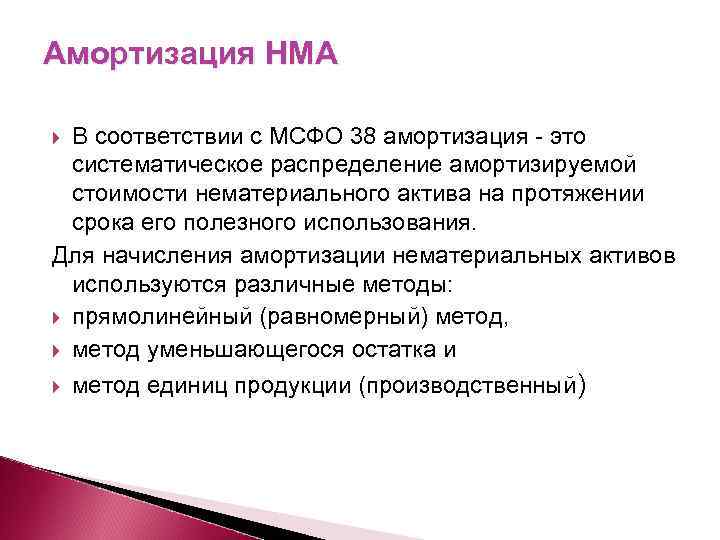 Амортизация НМА

В соответствии с МСФО 38 амортизация - это систематическое распределение амортизируемой стоимости нематериального актива на протяжении срока его полезного использования.

Для начисления амортизации нематериальных активов используются различные методы:

прямолинейный (равномерный) метод,

метод уменьшающегося остатка и

метод единиц продукции (производственный)